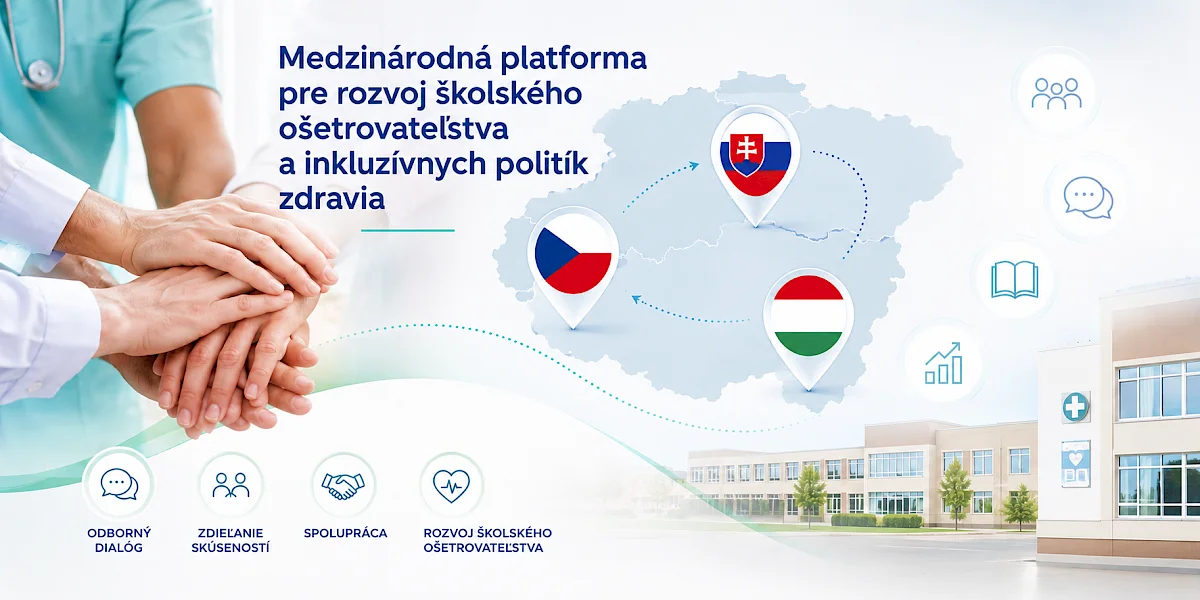 Medzinárodná platforma pre rozvoj školského ošetrovateľstva a inkluzívnych politík zdravia

ODBORNÝ DIALÓG

ZDIEĽANIE SKÚSENOSTÍ

SPOLUPRÁCA

ROZVOJ ŠKOLSKÉHO OŠETROVATEĽSTVA